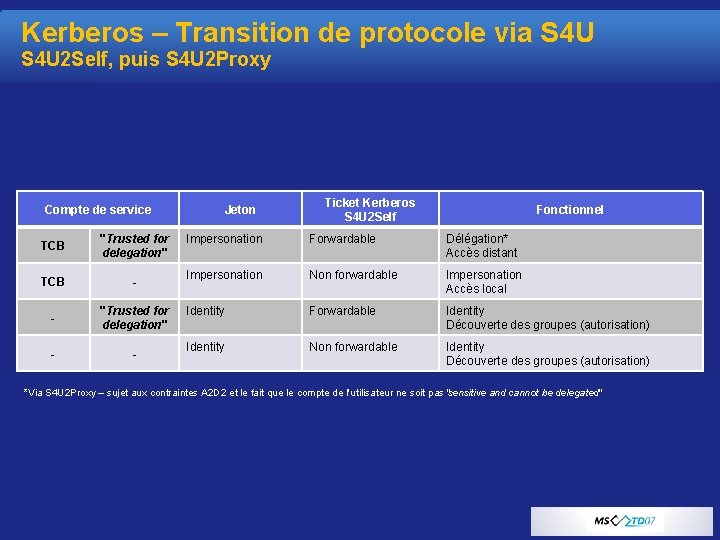 Kerberos – Transition de protocole via S4U
S4U2Self, puis S4U2Proxy

| Compte de service | | Jeton | Ticket Kerberos S4U2Self | Fonctionnel |
|---|---|---|---|---|
| TCB | "Trusted for delegation" | Impersonation | Forwardable | Délégation* Accès distant |
| TCB | - | Impersonation | Non forwardable | Impersonation Accès local |
| - | "Trusted for delegation" | Identity | Forwardable | Identity Découverte des groupes (autorisation) |
| - | - | Identity | Non forwardable | Identity Découverte des groupes (autorisation) |

*Via S4U2Proxy – sujet aux contraintes A2D2 et le fait que le compte de l'utilisateur ne soit pas "sensitive and cannot be delegated"

MS TD07